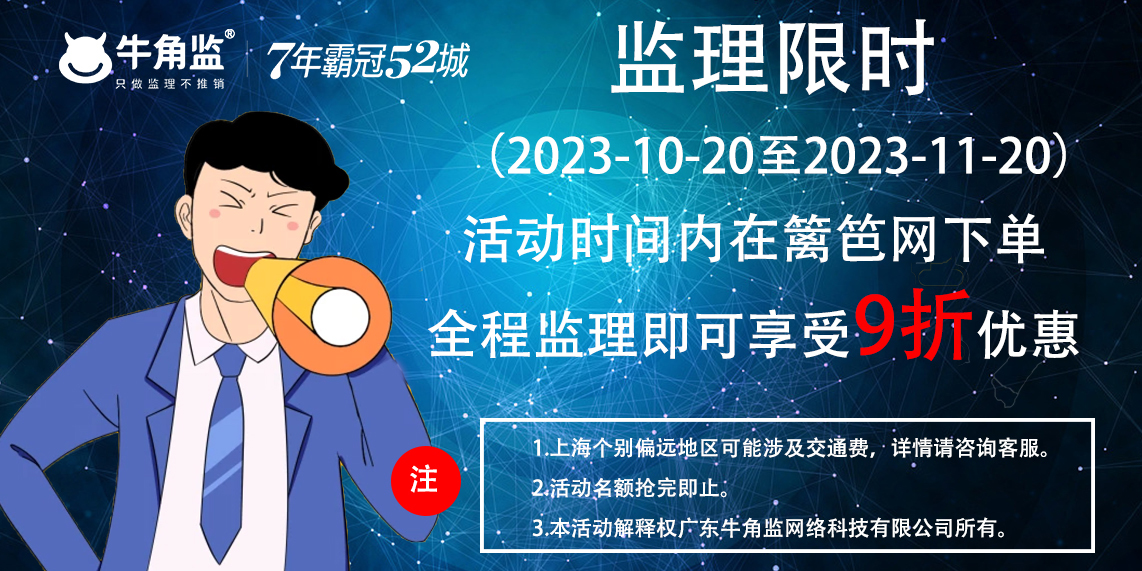 牛角监®
只做监理不推销

7年霸冠52城

监理限时

（2023-10-20至2023-11-20）

活动时间内在篱笆网下单

全程监理即可享受9折优惠

注

1.上海个别偏远地区可能涉及交通费，详情请咨询客服。

2.活动名额抢完即止。

3.本活动解释权广东牛角监网络科技有限公司所有。